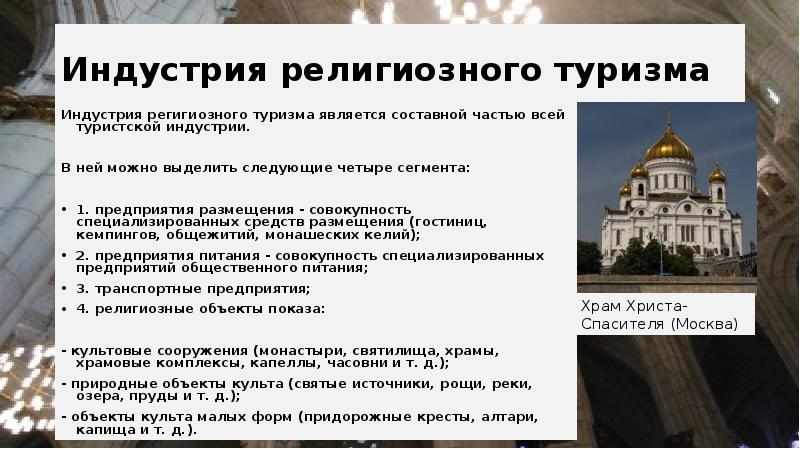 Индустрия религиозного туризма

Индустрия регигиозного туризма является составной частью всей туристской индустрии.

В ней можно выделить следующие четыре сегмента:

• 1. предприятия размещения - совокупность специализированных средств размещения (гостиниц, кемпингов, общежитий, монашеских келий);
• 2. предприятия питания - совокупность специализированных предприятий общественного питания;
• 3. транспортные предприятия;
• 4. религиозные объекты показа:

- культовые сооружения (монастыри, святилища, храмы, храмовые комплексы, капеллы, часовни и т. д.);
- природные объекты культа (святые источники, рощи, реки, озера, пруды и т. д.);
- объекты культа малых форм (придорожные кресты, алтари, капища и т. д.).

Храм Христа-Спасителя (Москва)